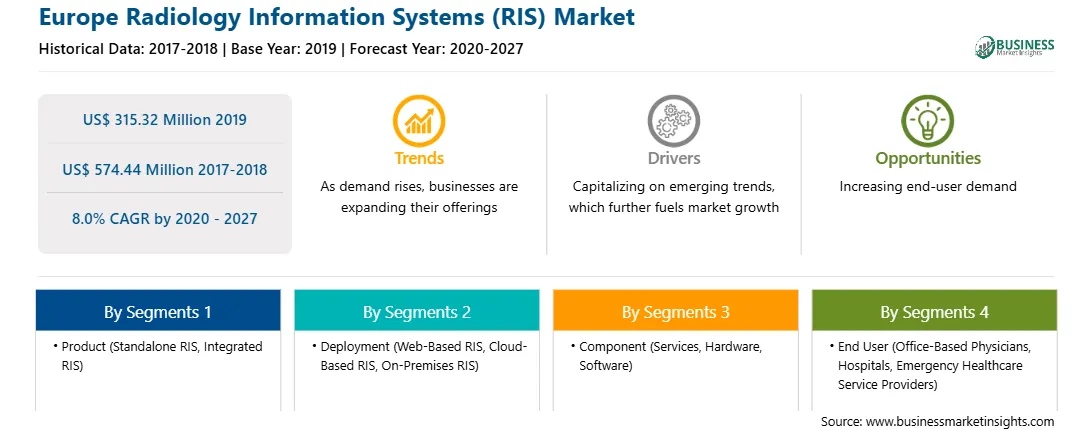 Europe Radiology Information Systems (RIS) Market
Historical Data: 2017-2018 | Base Year: 2019 | Forecast Year: 2020-2027

BUSINESS
Market Insights

US$ 315.32 Million 2019

US$ 574.44 Million 2017-2018

8.0% CAGR by 2020 - 2027

Trends
As demand rises, businesses are expanding their offerings

Drivers
Capitalizing on emerging trends, which further fuels market growth

Opportunities
Increasing end-user demand

By Segments 1
• Product (Standalone RIS, Integrated RIS)

By Segments 2
• Deployment (Web-Based RIS, Cloud-Based RIS, On-Premises RIS)

By Segments 3
• Component (Services, Hardware, Software)

By Segments 4
• End User (Office-Based Physicians, Hospitals, Emergency Healthcare Service Providers)

Source: www.businessmarketinsights.com